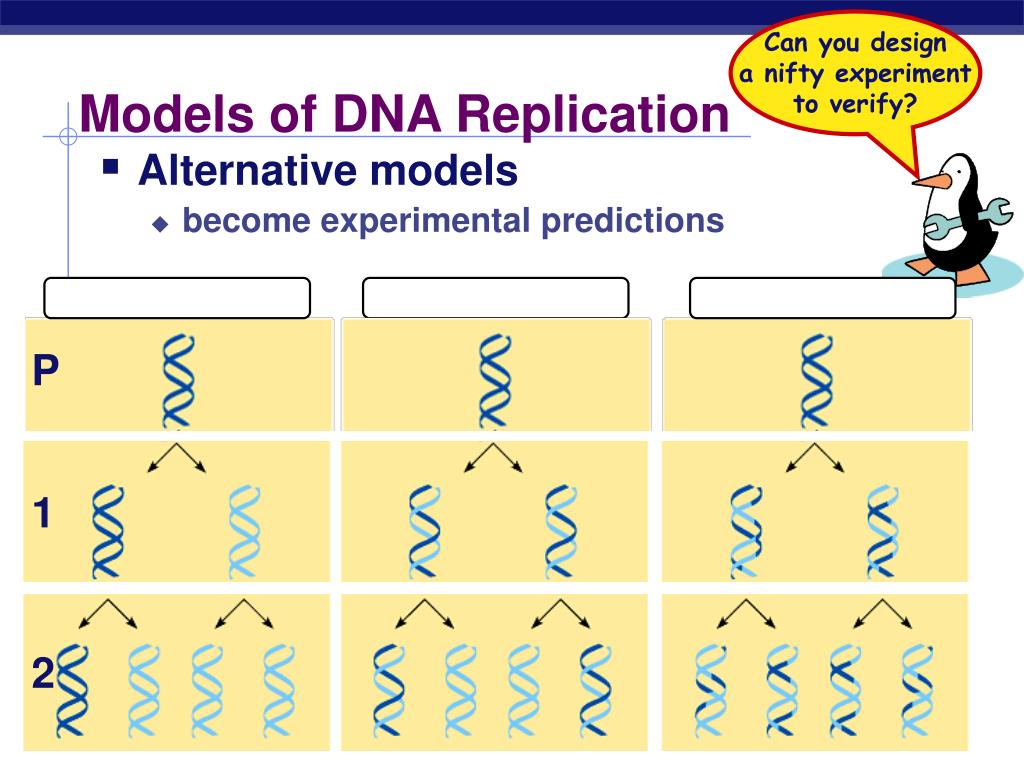 Can you design a nifty experiment to verify?

Models of DNA Replication

Alternative models

become experimental predictions

P

1

2